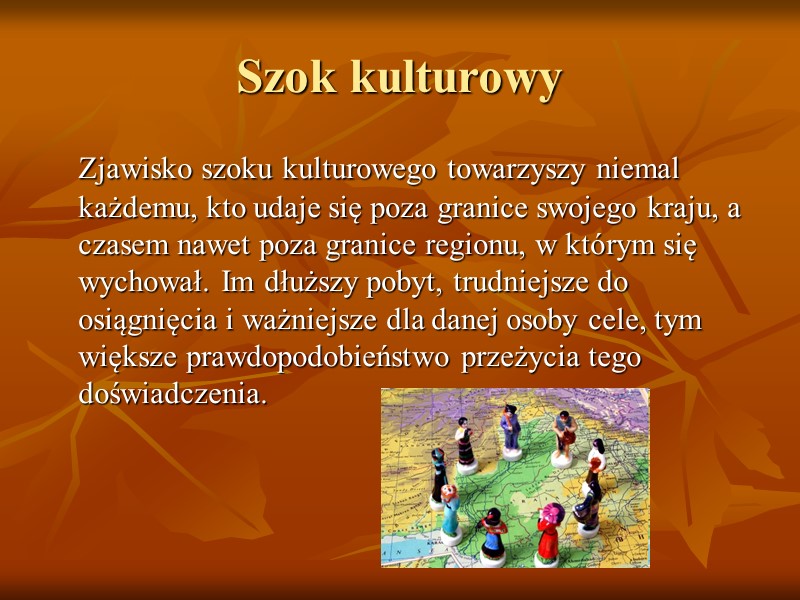 Szok kulturowy

Zjawisko szoku kulturowego towarzyszy niemal każdemu, kto udaje się poza granice swojego kraju, a czasem nawet poza granice regionu, w którym się wychował. Im dłuższy pobyt, trudniejsze do osiągnięcia i ważniejsze dla danej osoby cele, tym większe prawdopodobieństwo przeżycia tego doświadczenia.